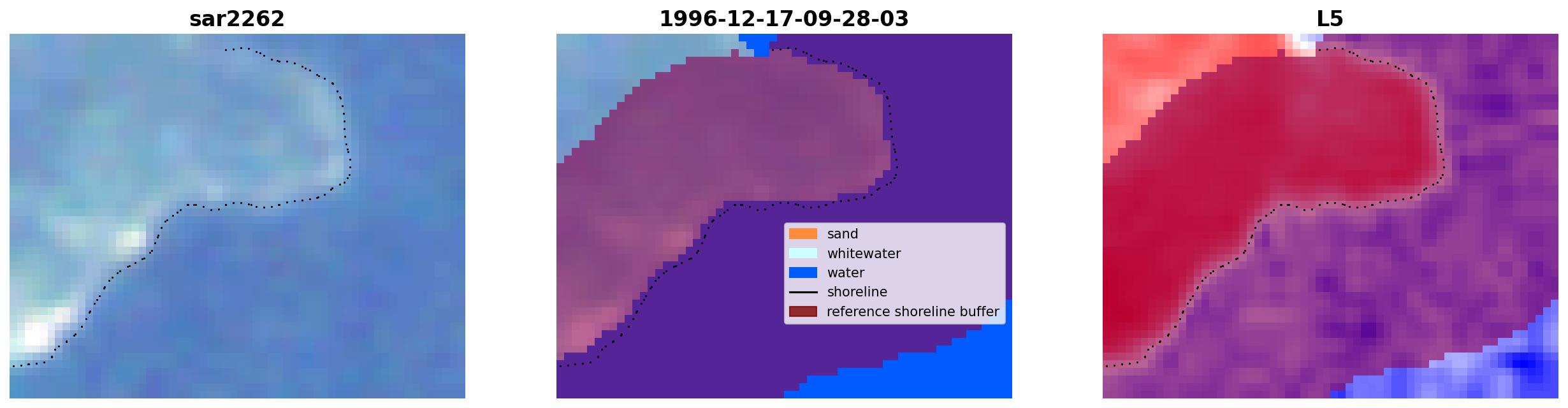 sar2262

1996-12-17-09-28-03

sand
whitewater
water
shoreline
reference shoreline buffer

L5